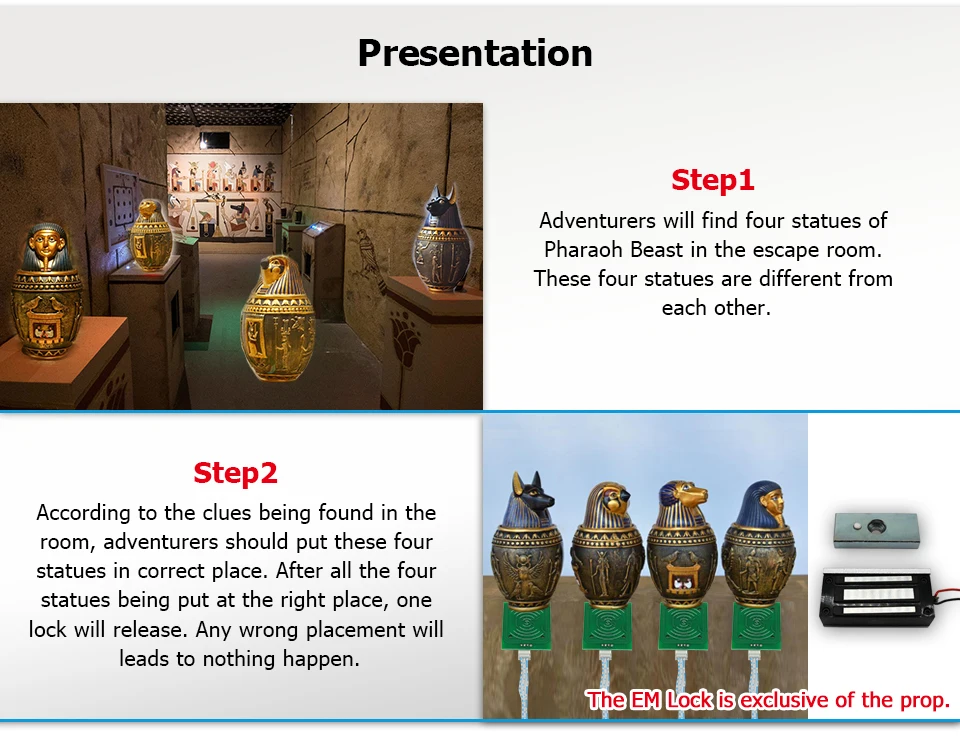 Presentation

Step1

Adventurers will find four statues of Pharaoh Beast in the escape room. These four statues are different from each other.

Step2

According to the clues being found in the room, adventurers should put these four statues in correct place. After all the four statues being put at the right place, one lock will release. Any wrong placement will leads to nothing happen.

The EM Lock is exclusive of the prop.